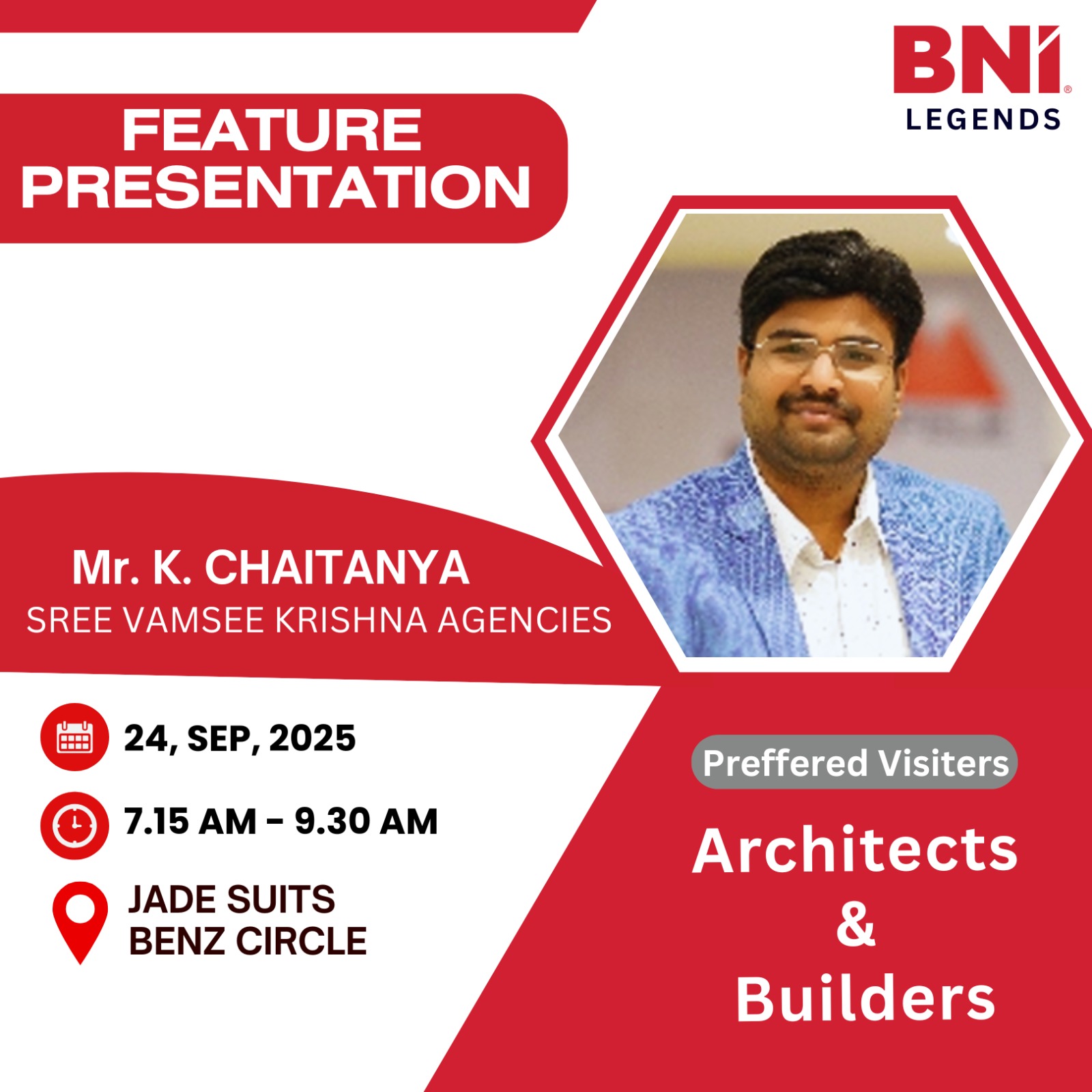 BNI®
LEGENDS

FEATURE PRESENTATION

Mr. K. CHAITANYA
SREE VAMSEE KRISHNA AGENCIES

24, SEP, 2025

7.15 AM – 9.30 AM

JADE SUITS
BENZ CIRCLE

Preffered Visiters

Architects
&
Builders